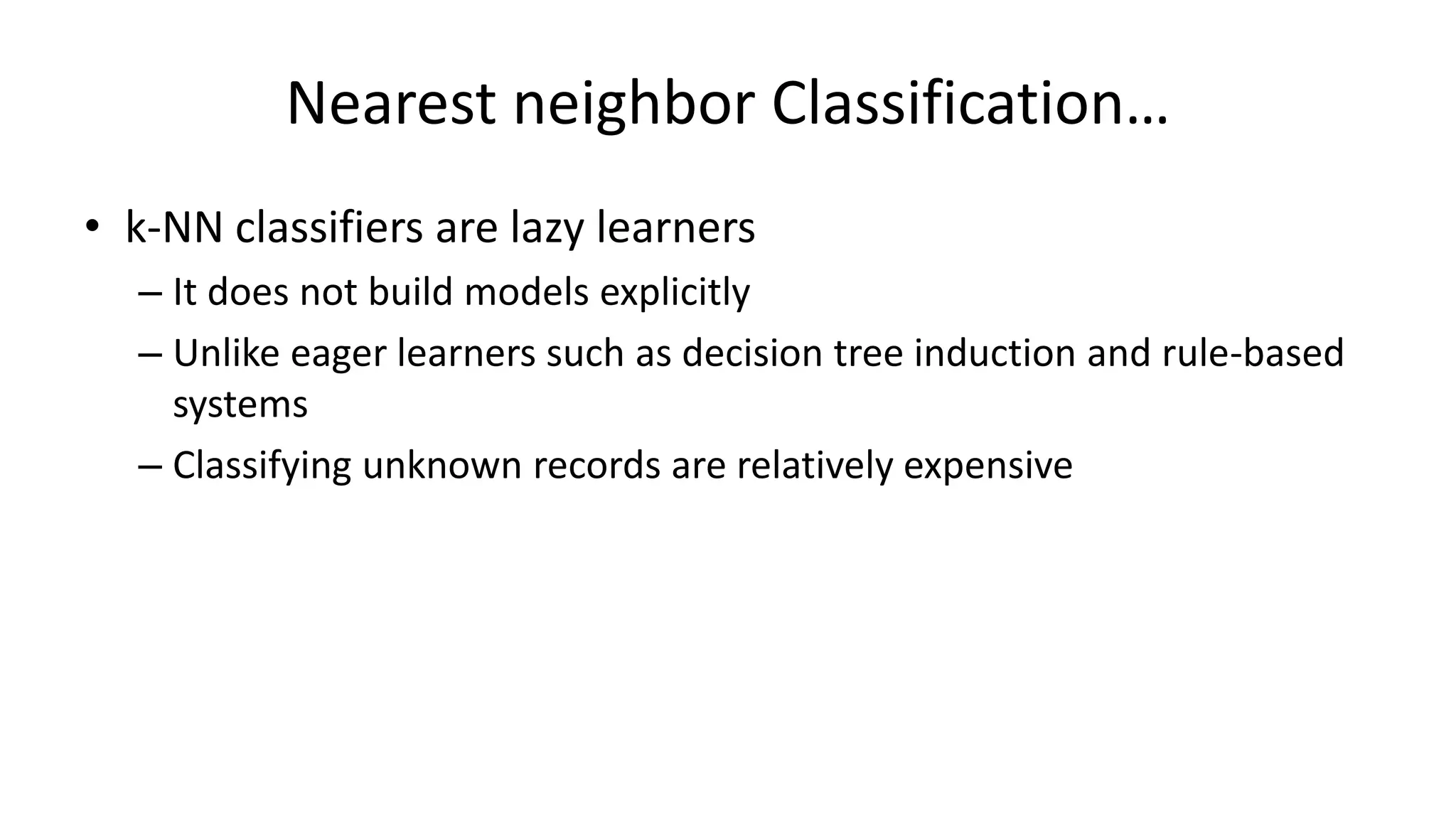 Nearest neighbor Classification…

• k-NN classifiers are lazy learners
– It does not build models explicitly
– Unlike eager learners such as decision tree induction and rule-based systems
– Classifying unknown records are relatively expensive